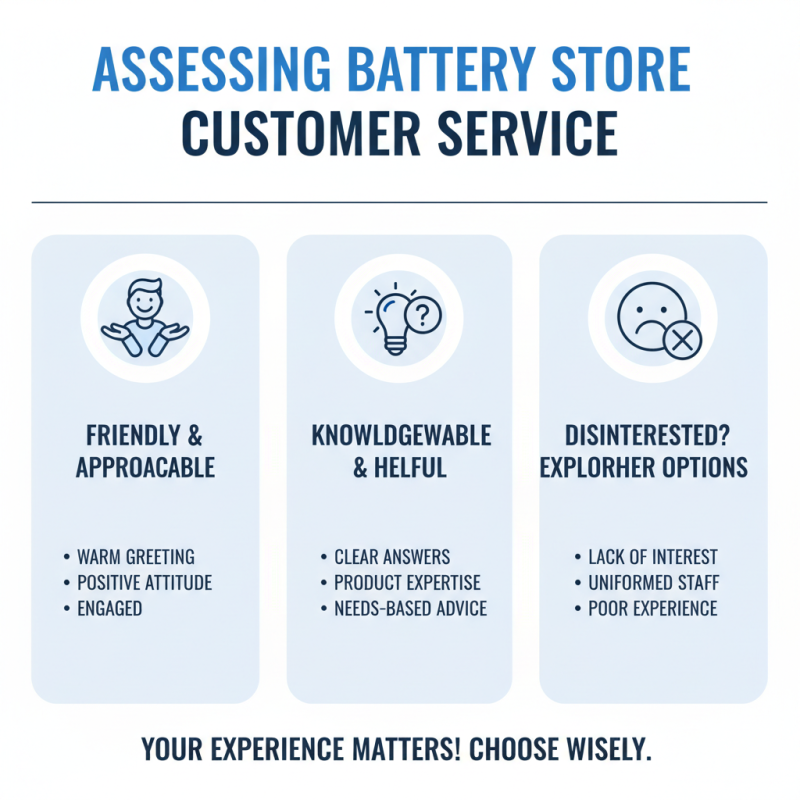 ASSESSING BATTERY STORE CUSTOMER SERVICE

FRIENDLY & APPROACABLE

• WARM GREETING
• POSITIVE ATTITUDE
• ENGAGED

KNOWLDGEWABLE & HELFUL

• CLEAR ANSWERS
• PRODUCT EXPERTISE
• NEEDS-BASED ADVICE

DISINTERESTED? EXPLORHER OPTIONS

• LACK OF INTEREST
• UNIFORMED STAFF
• POOR EXPERIENCE

YOUR EXPERIENCE MATTERS! CHOOSE WISELY.